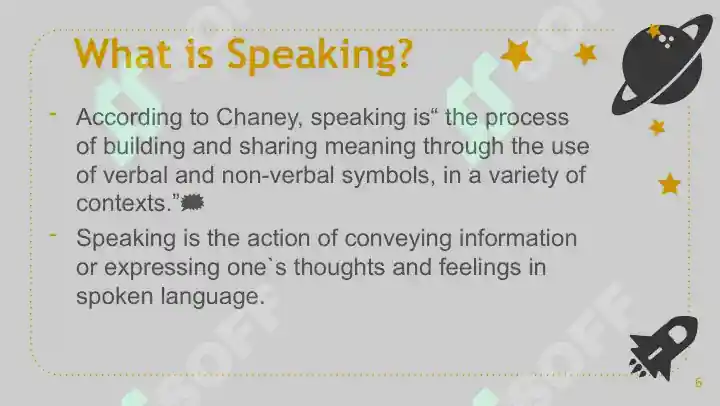 What is Speaking?

- According to Chaney, speaking is“ the process of building and sharing meaning through the use of verbal and non-verbal symbols, in a variety of contexts.”

- Speaking is the action of conveying information or expressing one`s thoughts and feelings in spoken language.

6